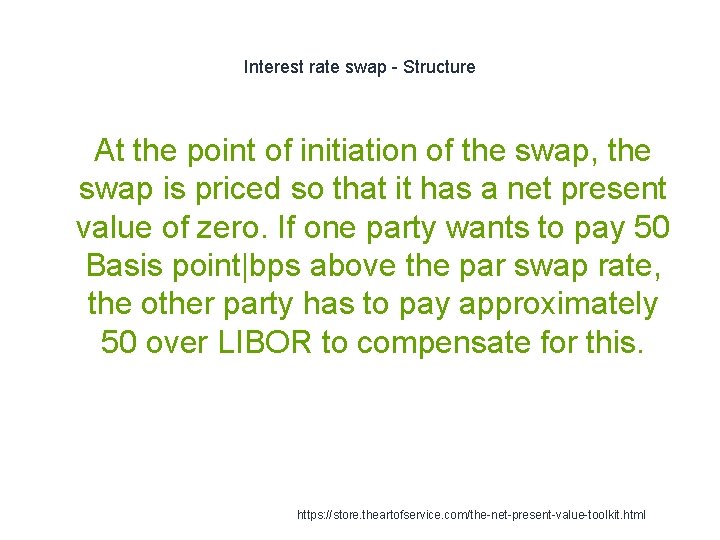 Interest rate swap - Structure

At the point of initiation of the swap, the swap is priced so that it has a net present value of zero. If one party wants to pay 50 Basis point|bps above the par swap rate, the other party has to pay approximately 50 over LIBOR to compensate for this.

https://store.theartofservice.com/the-net-present-value-toolkit.html